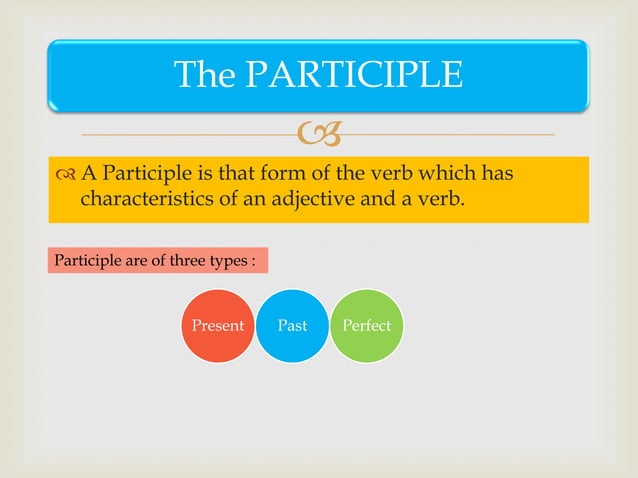 The PARTICIPLE

A Participle is that form of the verb which has characteristics of an adjective and a verb.

Participle are of three types :

Present

Past

Perfect